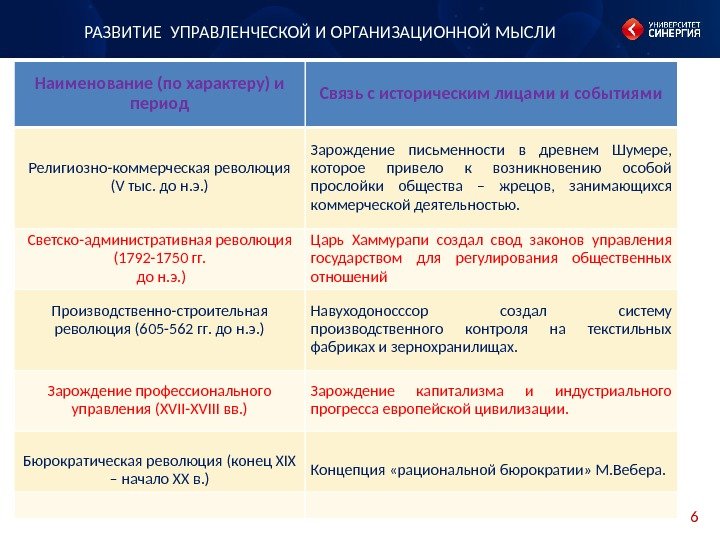 РАЗВИТИЕ УПРАВЛЕНЧЕСКОЙ И ОРГАНИЗАЦИОННОЙ МЫСЛИ

УНИВЕРСИТЕТ СИНЕРГИЯ

| Наименование (по характеру) и период | Связь с историческим лицами и событиями |
|---|---|
| Религиозно-коммерческая революция (V тыс. до н.э.) | Зарождение письменности в древнем Шумере, которое привело к возникновению особой прослойки общества – жрецов, занимающихся коммерческой деятельностью. |
| Светско-административная революция (1792-1750 гг. до н.э.) | Царь Хаммурапи создал свод законов управления государством для регулирования общественных отношений |
| Производственно-строительная революция (605-562 гг. до н.э.) | Навуходоносссор создал систему производственного контроля на текстильных фабриках и зернохранилищах. |
| Зарождение профессионального управления (XVII-XVIII вв.) | Зарождение капитализма и индустриального прогресса европейской цивилизации. |
| Бюрократическая революция (конец XIX – начало XX в.) | Концепция «рациональной бюрократии» М.Вебера. |
| | |

6